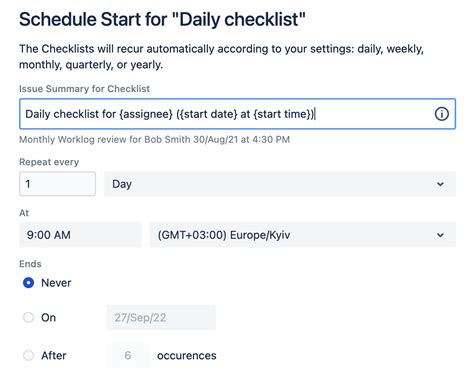 Schedule Start for "Daily checklist"

The Checklists will recur automatically according to your settings: daily, weekly, monthly, quarterly, or yearly.

Issue Summary for Checklist

Daily checklist for {assignee} ({start date} at {start time})

Monthly Worklog review for Bob Smith 30/Aug/21 at 4:30 PM

Repeat every

1

Day

At

9:00 AM

(GMT+03:00) Europe/Kyiv

Ends

Never

On

27/Sep/22

After

6

occurences